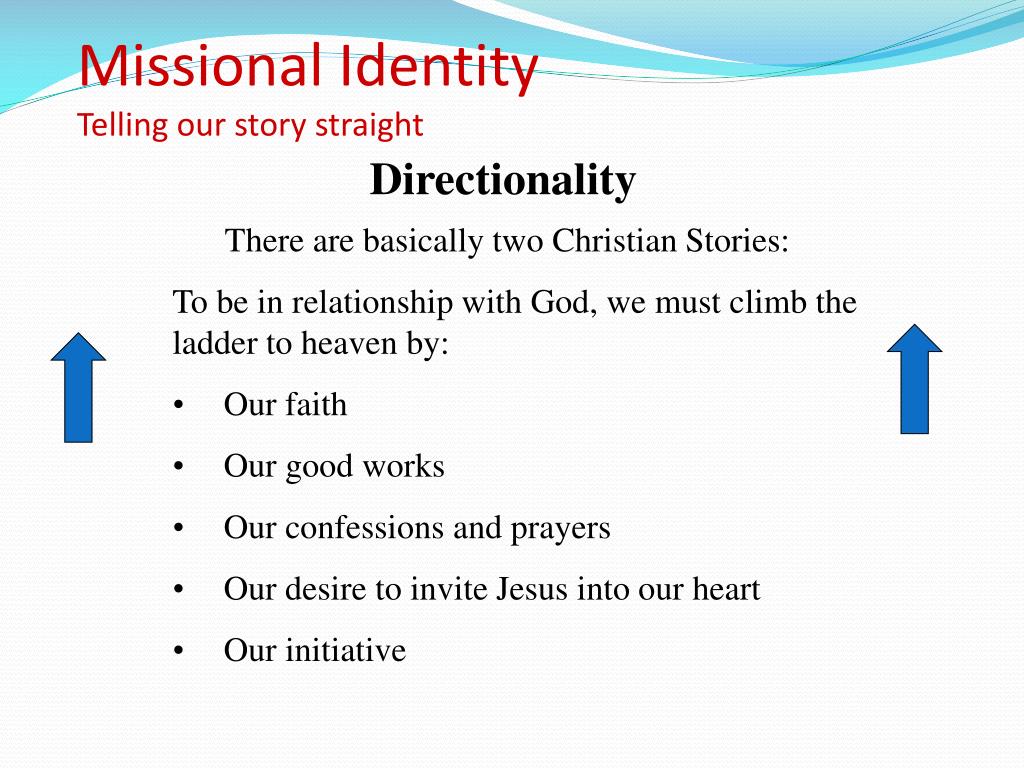 Missional Identity
Telling our story straight

Directionality

There are basically two Christian Stories:

To be in relationship with God, we must climb the ladder to heaven by:

• Our faith
• Our good works
• Our confessions and prayers
• Our desire to invite Jesus into our heart
• Our initiative